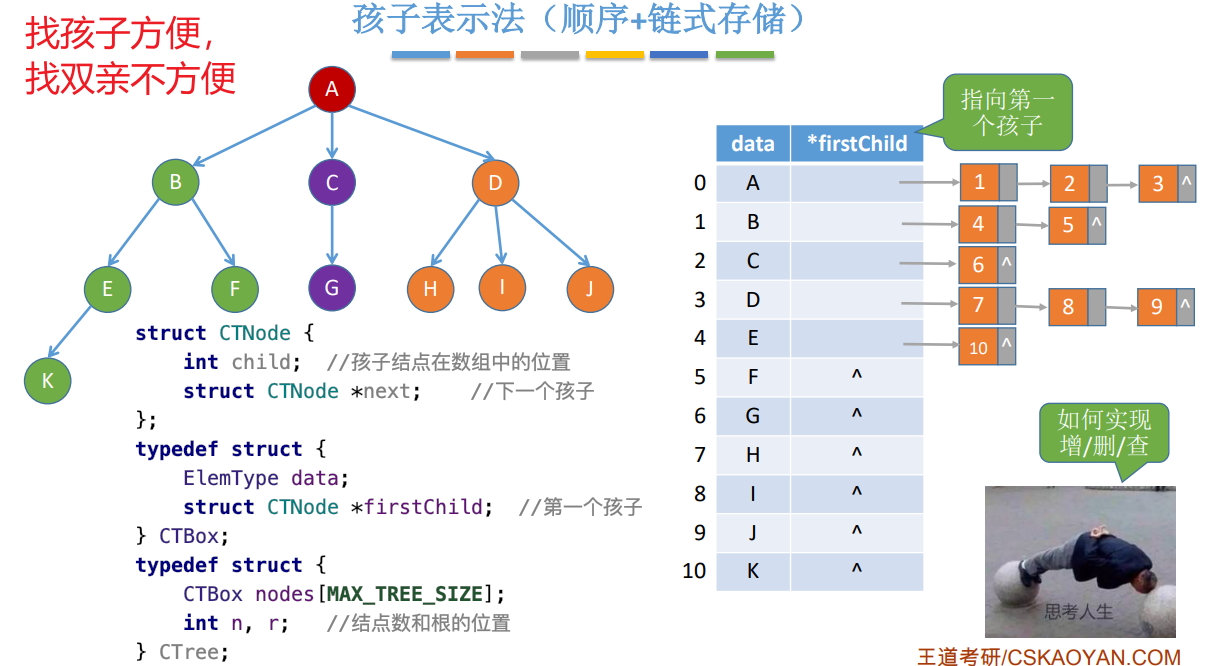 孩子表示法（顺序+链式存储）

找孩子方便，
找双亲不方便

A
B C D
E F G H I J
K

struct CTNode {
    int child;  //孩子结点在数组中的位置
    struct CTNode *next;    //下一个孩子
};
typedef struct {
    ElemType data;
    struct CTNode *firstChild;  //第一个孩子
} CTBox;
typedef struct {
    CTBox nodes[MAX_TREE_SIZE];
    int n, r;   //结点数和根的位置
} CTree;

指向第一个孩子

| | data | *firstChild |
|---|---|---|
| 0 | A | |
| 1 | B | |
| 2 | C | |
| 3 | D | |
| 4 | E | |
| 5 | F | ^ |
| 6 | G | ^ |
| 7 | H | ^ |
| 8 | I | ^ |
| 9 | J | ^ |
| 10 | K | ^ |

1 2 3 ^
4 5 ^
6 ^
7 8 9 ^
10 ^

如何实现增/删/查

思考人生

王道考研/CSKAOYAN.COM